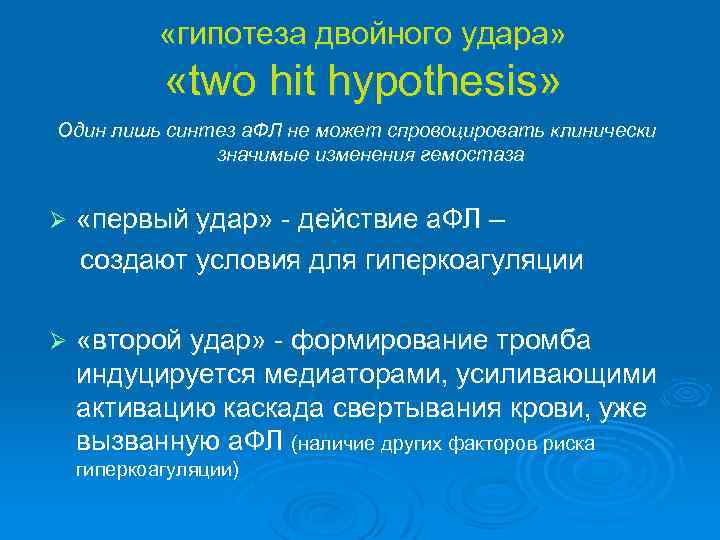 «гипотеза двойного удара»
«two hit hypothesis»

Один лишь синтез аФЛ не может спровоцировать клинически значимые изменения гемостаза

➢ «первый удар» - действие аФЛ – создают условия для гиперкоагуляции

➢ «второй удар» - формирование тромба индуцируется медиаторами, усиливающими активацию каскада свертывания крови, уже вызванную аФЛ (наличие других факторов риска гиперкоагуляции)